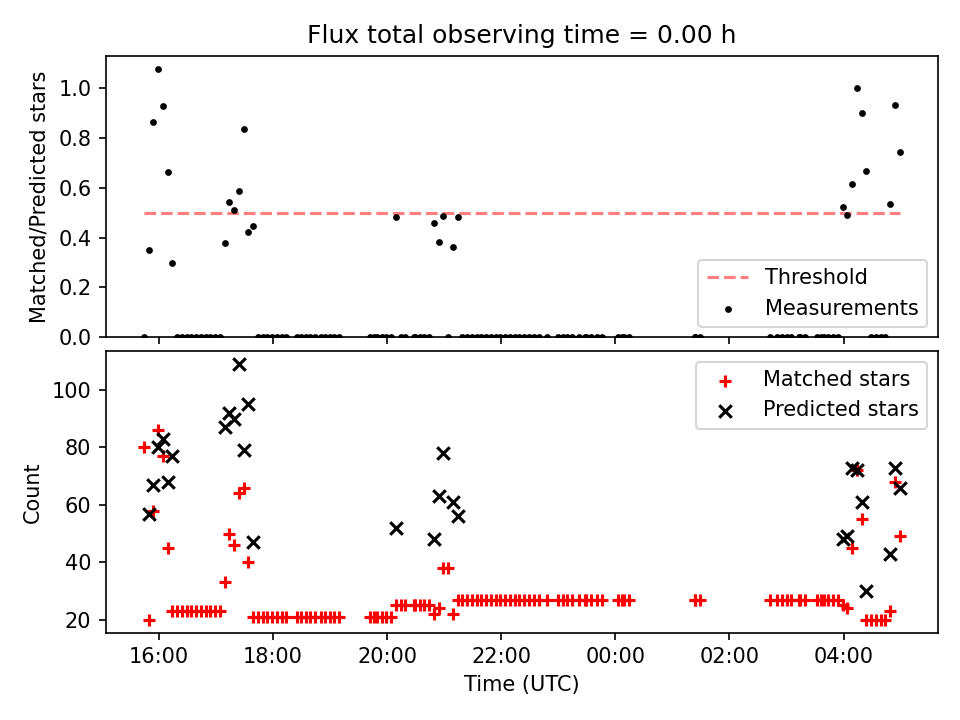 Flux total observing time = 0.00 h

Matched/Predicted stars

1.0
0.8
0.6
0.4
0.2
0.0

Threshold
Measurements

Count

100
80
60
40
20

Matched stars
Predicted stars

16:00
18:00
20:00
22:00
00:00
02:00
04:00

Time (UTC)